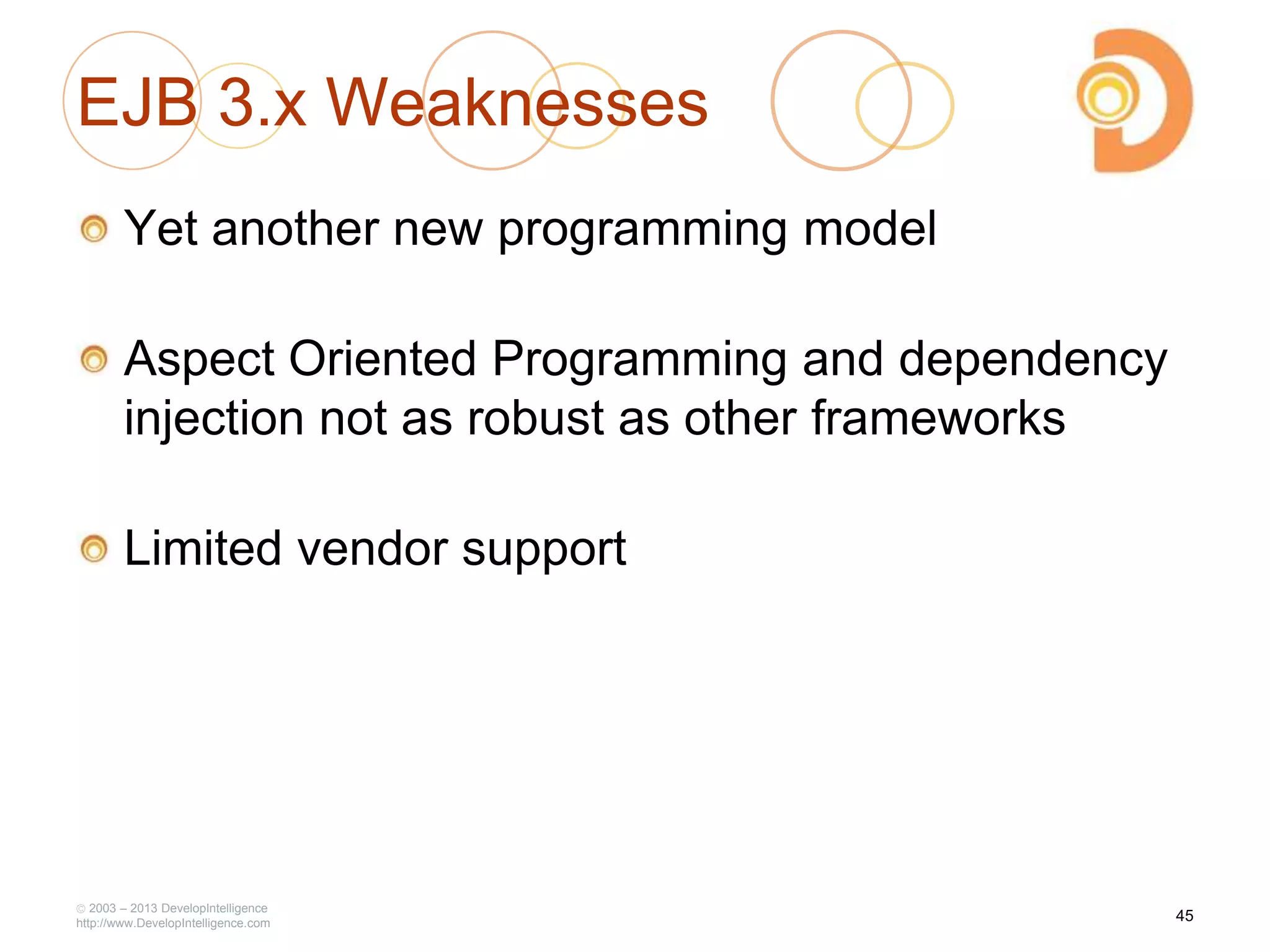 EJB 3.x Weaknesses

Yet another new programming model

Aspect Oriented Programming and dependency injection not as robust as other frameworks

Limited vendor support

© 2003 – 2013 DevelopIntelligence
http://www.DevelopIntelligence.com

45